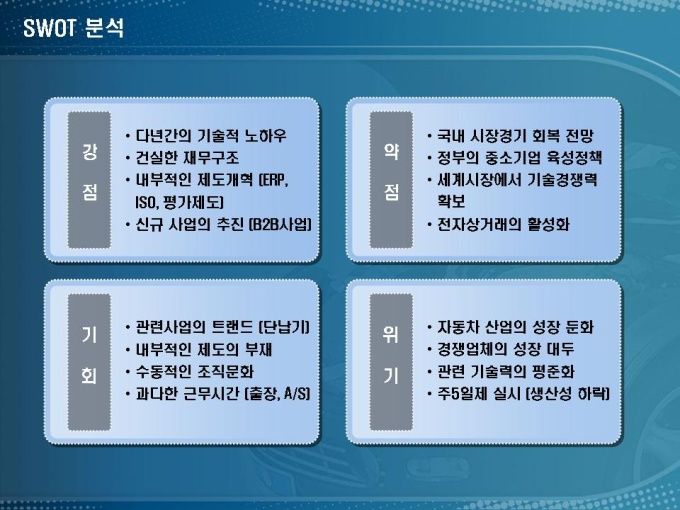 SWOT 분석

강점

• 다년간의 기술적 노하우
• 건실한 재무구조
• 내부적인 제도개혁 (ERP, ISO, 평가제도)
• 신규 사업의 추진 (B2B사업)

약점

• 국내 시장경기 회복 전망
• 정부의 중소기업 육성정책
• 세계시장에서 기술경쟁력 확보
• 전자상거래의 활성화

기회

• 관련사업의 트랜드 (단납기)
• 내부적인 제도의 부재
• 수동적인 조직문화
• 과다한 근무시간 (출장, A/S)

위기

• 자동차 산업의 성장 둔화
• 경쟁업체의 성장 대두
• 관련 기술력의 평준화
• 주5일제 실시 (생산성 하락)